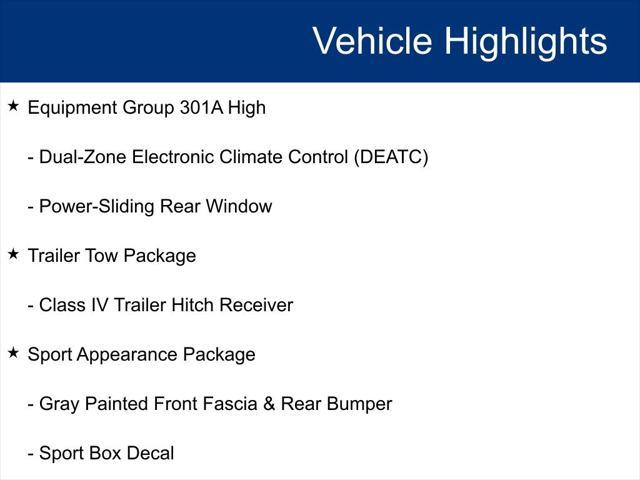 Vehicle Highlights

★ Equipment Group 301A High

- Dual-Zone Electronic Climate Control (DEATC)

- Power-Sliding Rear Window

★ Trailer Tow Package

- Class IV Trailer Hitch Receiver

★ Sport Appearance Package

- Gray Painted Front Fascia & Rear Bumper

- Sport Box Decal